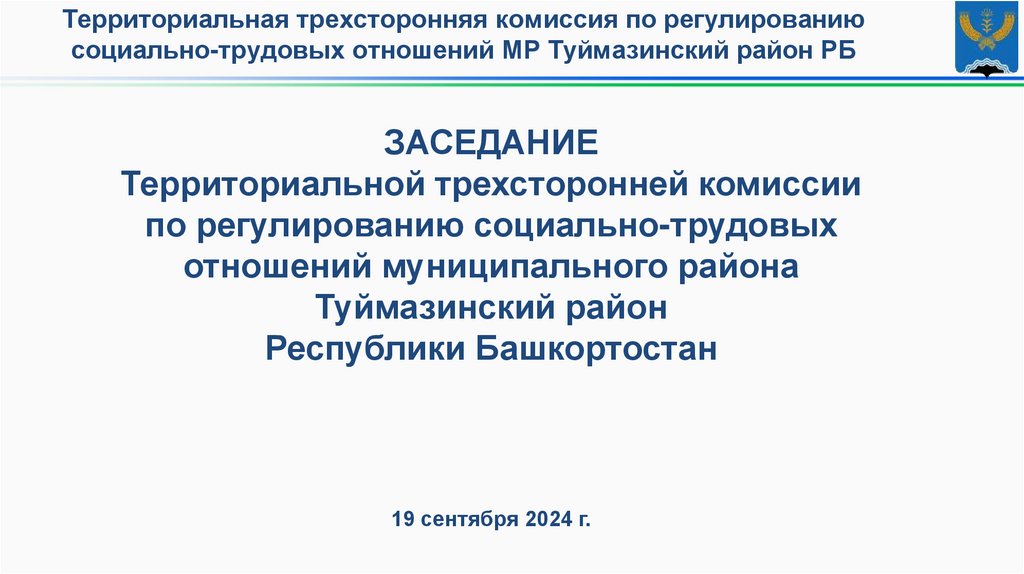 Территориальная трехсторонняя комиссия по регулированию социально-трудовых отношений МР Туймазинский район РБ

ЗАСЕДАНИЕ
Территориальной трехсторонней комиссии по регулированию социально-трудовых отношений муниципального района Туймазинский район Республики Башкортостан

19 сентября 2024 г.